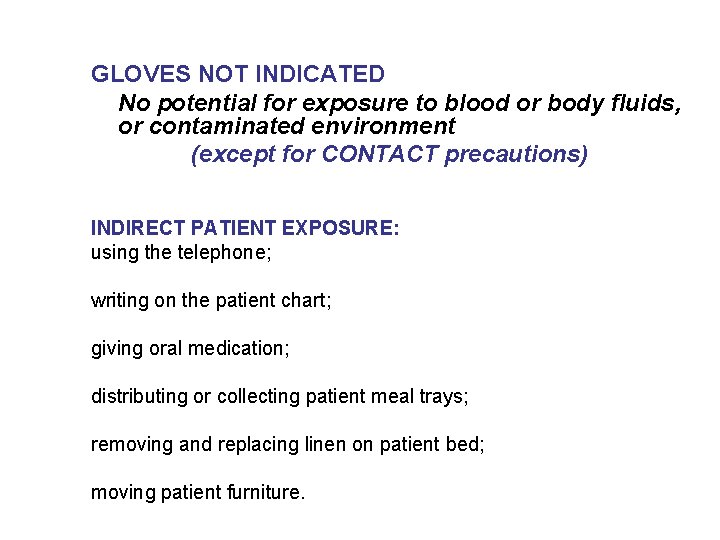 GLOVES NOT INDICATED

No potential for exposure to blood or body fluids, or contaminated environment

(except for CONTACT precautions)

INDIRECT PATIENT EXPOSURE:
using the telephone;

writing on the patient chart;

giving oral medication;

distributing or collecting patient meal trays;

removing and replacing linen on patient bed;

moving patient furniture.